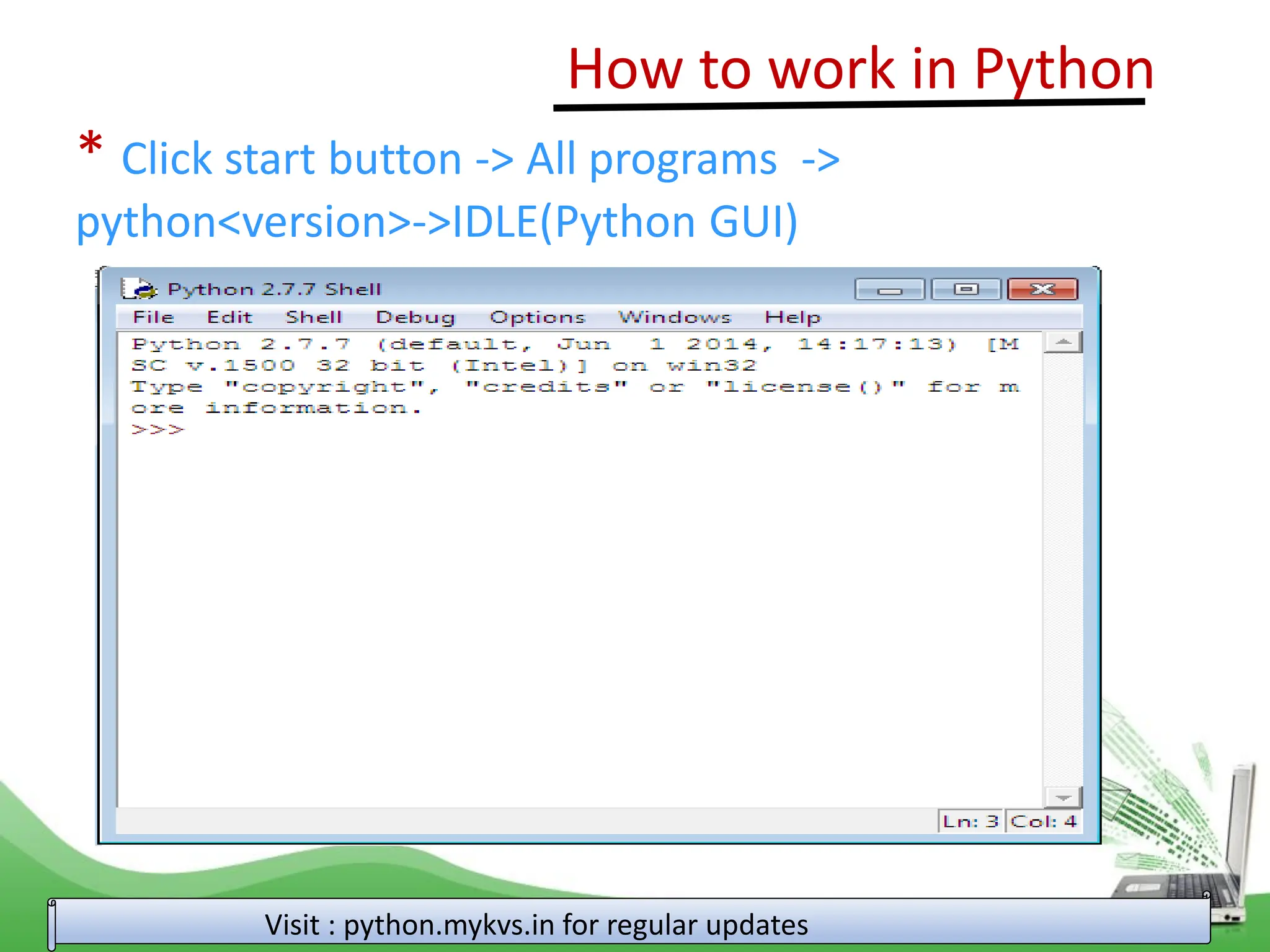 How to work in Python

* Click start button -> All programs -> python<version>->IDLE(Python GUI)

Python 2.7.7 Shell

File Edit Shell Debug Options Windows Help

Python 2.7.7 (default, Jun 1 2014, 14:17:13) [MSC v.1500 32 bit (Intel)] on win32
Type "copyright", "credits" or "license()" for more information.
>>>

Ln: 3 Col: 4

Visit : python.mykvs.in for regular updates